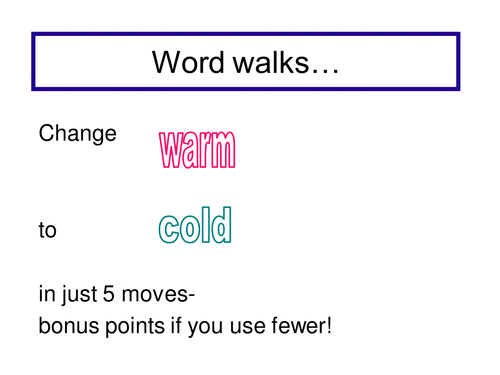 Word walks…

Change warm

to cold

in just 5 moves-
bonus points if you use fewer!